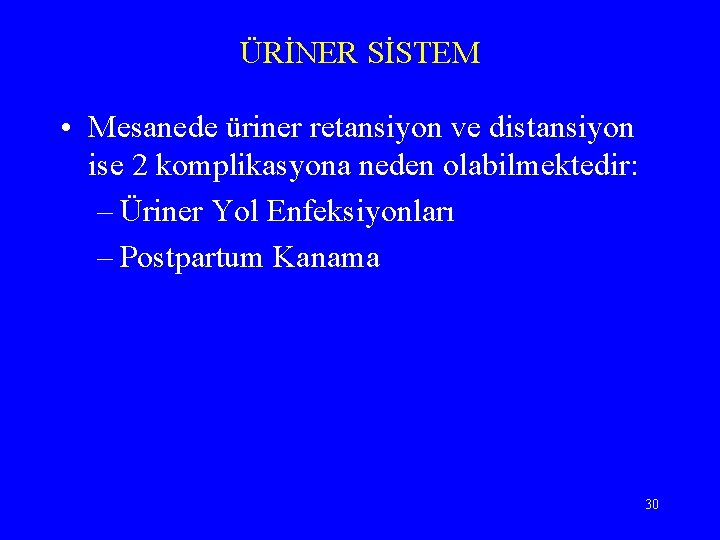 ÜRİNER SİSTEM

• Mesanede üriner retansiyon ve distansiyon ise 2 komplikasyona neden olabilmektedir:

– Üriner Yol Enfeksiyonları

– Postpartum Kanama

30